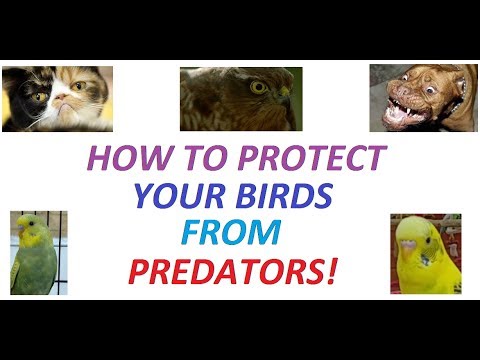 HOW TO PROTECT
YOUR BIRDS
FROM
PREDATORS!